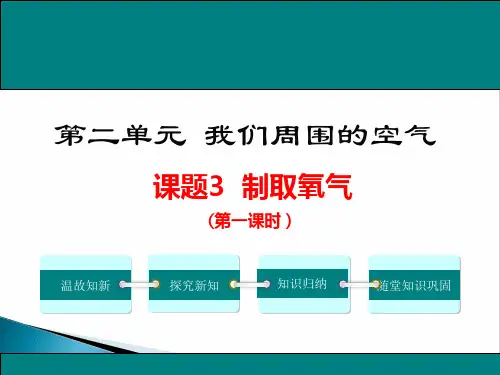 第二单元 我们周围的空气

课题3 制取氧气

（第一课时）

温故知新

探究新知

知识归纳

随堂知识巩固